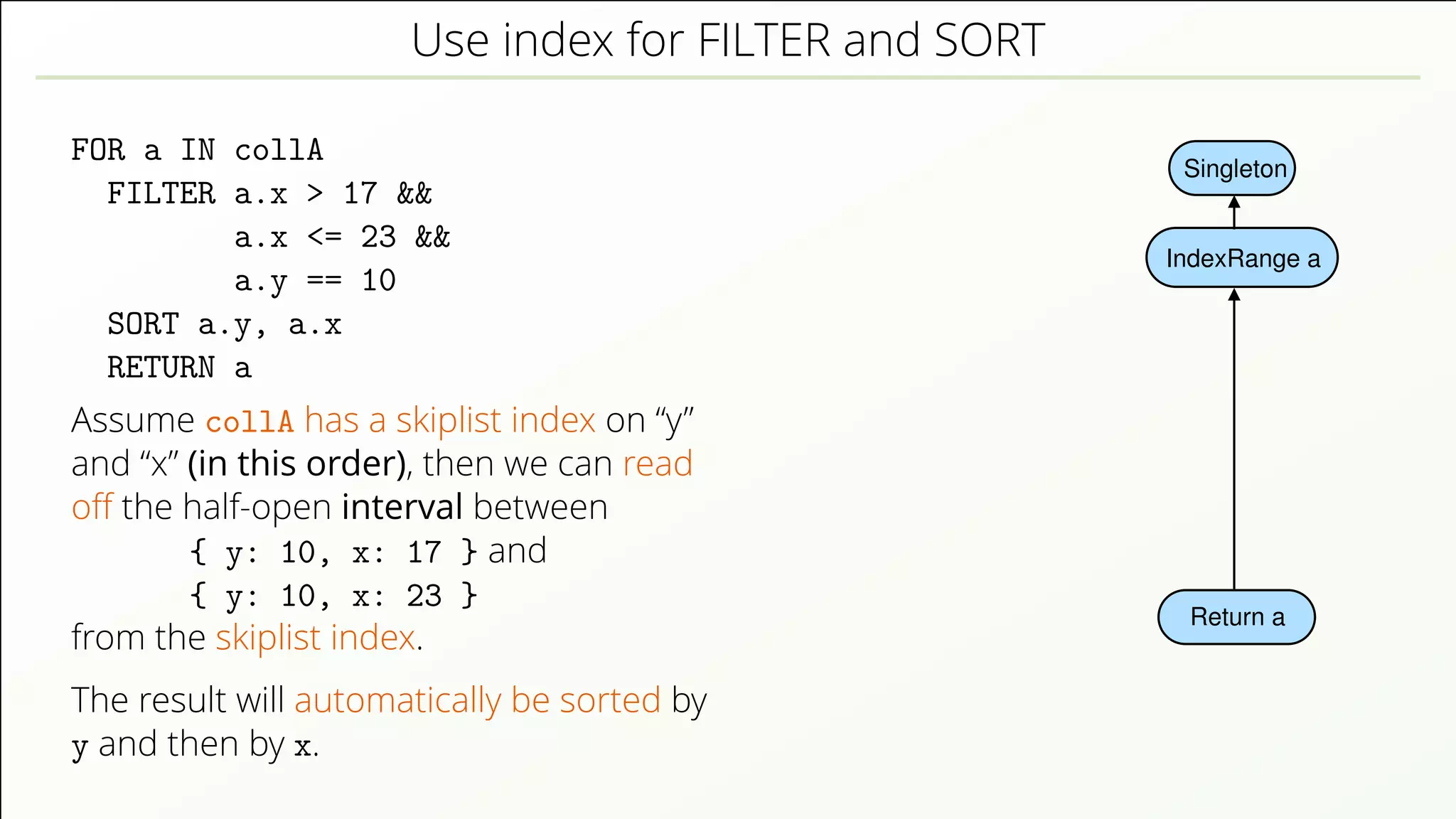 Use index for FILTER and SORT

FOR a IN collA
  FILTER a.x > 17 &&
         a.x <= 23 &&
         a.y == 10
  SORT a.y, a.x
  RETURN a

Assume collA has a skiplist index on “y” and “x” (in this order), then we can read off the half-open interval between
{ y: 10, x: 17 } and
{ y: 10, x: 23 }
from the skiplist index.

The result will automatically be sorted by y and then by x.

Singleton

IndexRange a

Return a